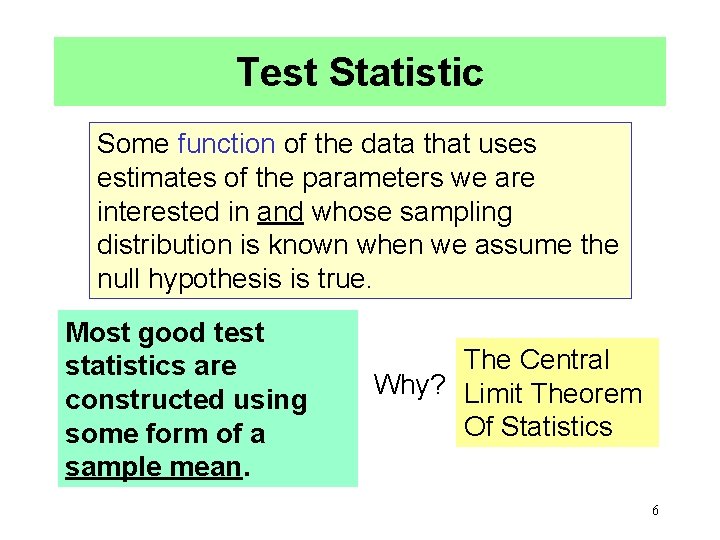 Test Statistic

Some function of the data that uses estimates of the parameters we are interested in and whose sampling distribution is known when we assume the null hypothesis is true.

Most good test statistics are constructed using some form of a sample mean.

Why?

The Central Limit Theorem Of Statistics

6